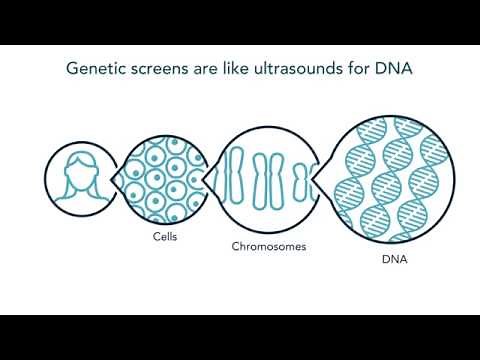 Genetic screens are like ultrasounds for DNA

Cells

Chromosomes

DNA